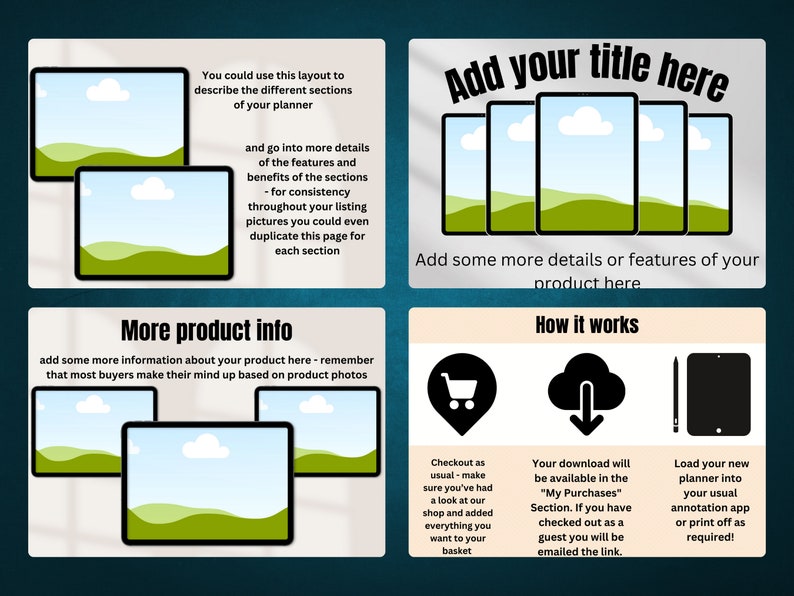 You could use this layout to describe the different sections of your planner

and go into more details of the features and benefits of the sections - for consistency throughout your listing pictures you could even duplicate this page for each section

Add your title here

Add some more details or features of your product here

More product info

add some more information about your product here - remember that most buyers make their mind up based on product photos

How it works

Checkout as usual - make sure you've had a look at our shop and added everything you want to your basket

Your download will be available in the "My Purchases" Section. If you have checked out as a guest you will be emailed the link.

Load your new planner into your usual annotation app or print off as required!